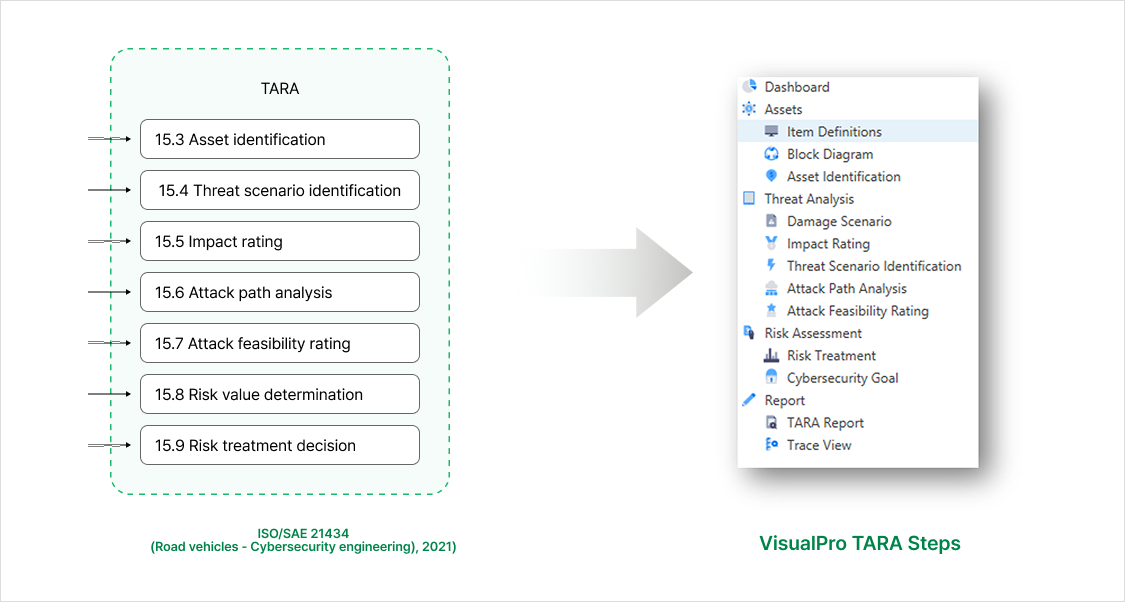 TARA

15.3 Asset identification

15.4 Threat scenario identification

15.5 Impact rating

15.6 Attack path analysis

15.7 Attack feasibility rating

15.8 Risk value determination

15.9 Risk treatment decision

ISO/SAE 21434
(Road vehicles - Cybersecurity engineering), 2021)

Dashboard
Assets
Item Definitions
Block Diagram
Asset Identification
Threat Analysis
Damage Scenario
Impact Rating
Threat Scenario Identification
Attack Path Analysis
Attack Feasibility Rating
Risk Assessment
Risk Treatment
Cybersecurity Goal
Report
TARA Report
Trace View

VisualPro TARA Steps